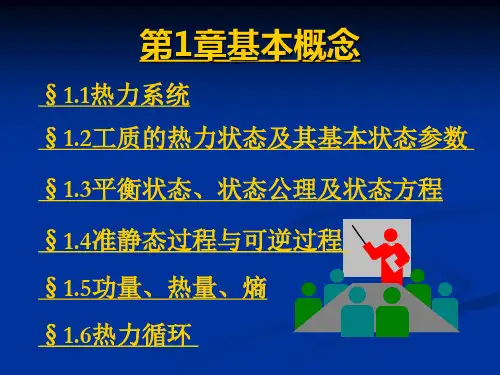 第1章基本概念

§1.1热力系统

§1.2工质的热力状态及其基本状态参数

§1.3平衡状态、状态公理及状态方程

§1.4准静态过程与可逆过程

§1.5功量、热量、熵

§1.6热力循环